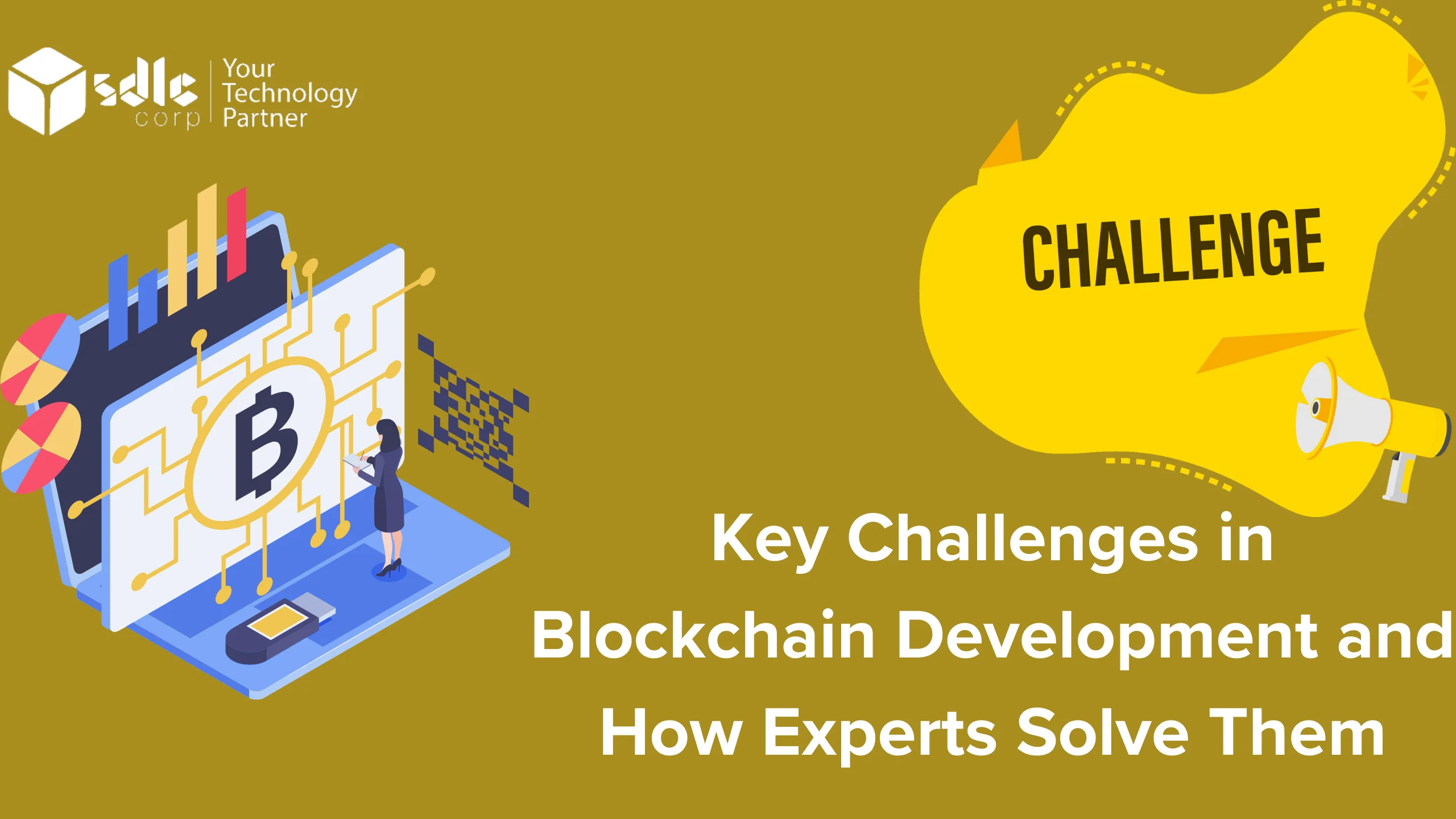 sdlc corp

Your
Technology
Partner

CHALLENGE

Key Challenges in Blockchain Development and How Experts Solve Them